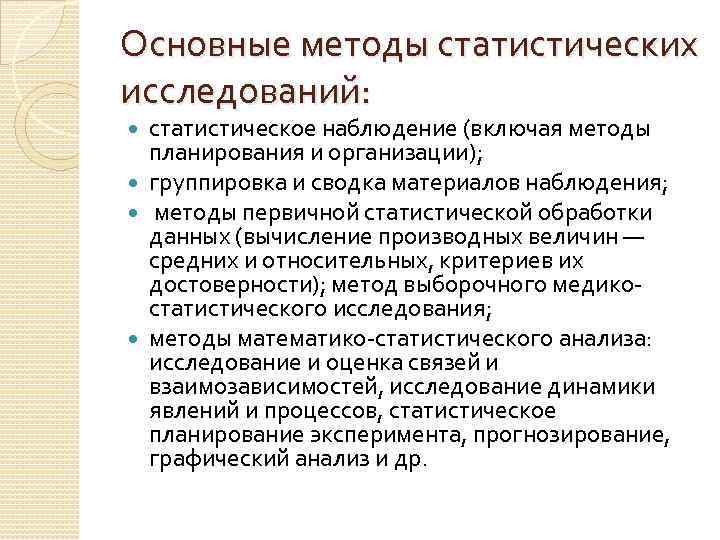 Основные методы статистических исследований:

- статистическое наблюдение (включая методы планирования и организации);
- группировка и сводка материалов наблюдения;
- методы первичной статистической обработки данных (вычисление производных величин — средних и относительных, критериев их достоверности); метод выборочного медико-статистического исследования;
- методы математико-статистического анализа: исследование и оценка связей и взаимозависимостей, исследование динамики явлений и процессов, статистическое планирование эксперимента, прогнозирование, графический анализ и др.